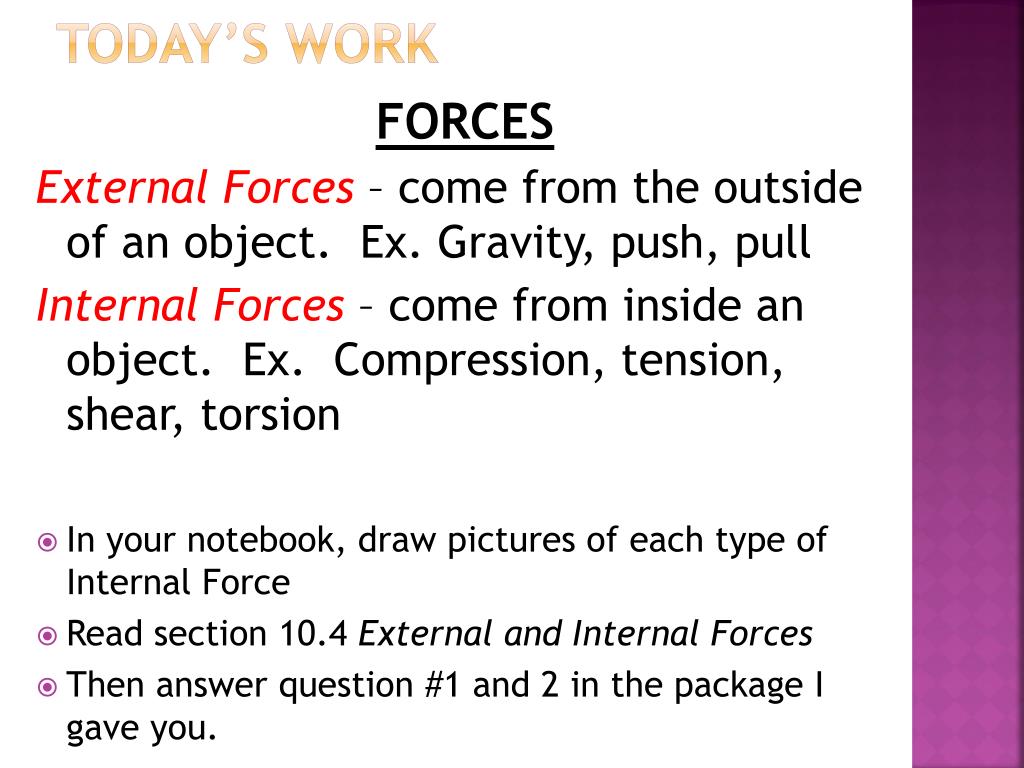 TODAY'S WORK

FORCES

External Forces – come from the outside of an object. Ex. Gravity, push, pull

Internal Forces – come from inside an object. Ex. Compression, tension, shear, torsion

In your notebook, draw pictures of each type of Internal Force

Read section 10.4 External and Internal Forces

Then answer question #1 and 2 in the package I gave you.